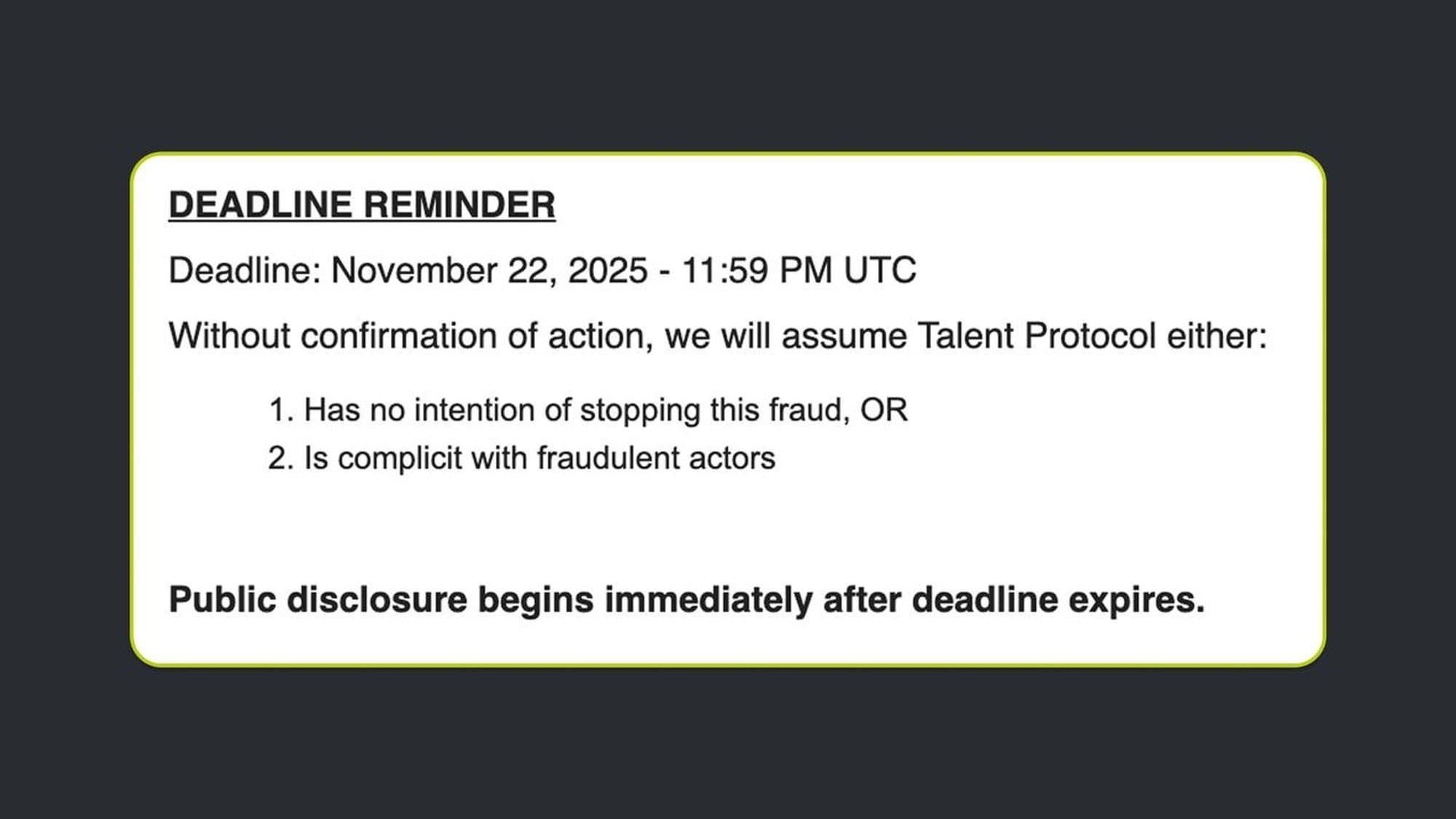 DEADLINE REMINDER

Deadline: November 22, 2025 - 11:59 PM UTC

Without confirmation of action, we will assume Talent Protocol either:

1. Has no intention of stopping this fraud, OR
2. Is complicit with fraudulent actors

Public disclosure begins immediately after deadline expires.